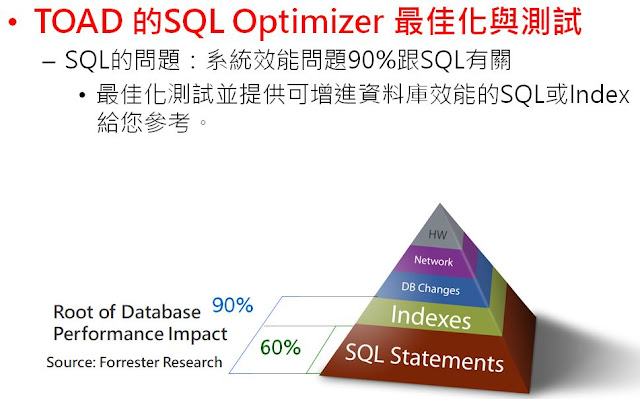 • TOAD 的SQL Optimizer 最佳化與測試

– SQL的問題：系統效能問題90%跟SQL有關

• 最佳化測試並提供可增進資料庫效能的SQL或Index給您參考。

HW
Network
DB Changes
Indexes
SQL Statements

Root of Database Performance Impact
90%
60%
Source: Forrester Research